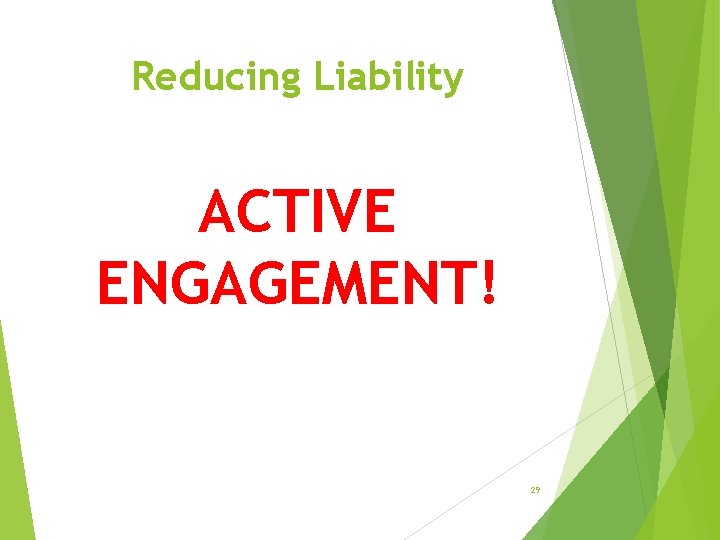 Reducing Liability

ACTIVE ENGAGEMENT!

29